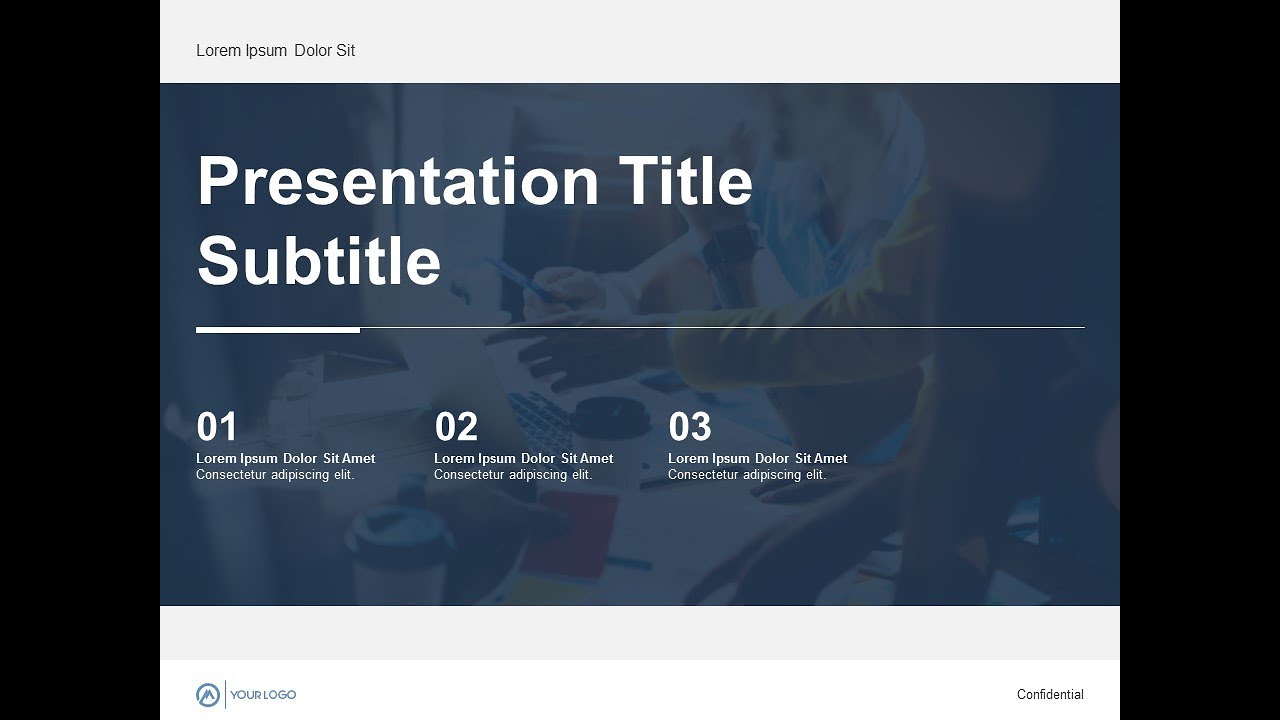 Lorem Ipsum Dolor Sit

Presentation Title Subtitle

01
Lorem Ipsum Dolor Sit Amet
Consectetur adipiscing elit.

02
Lorem Ipsum Dolor Sit Amet
Consectetur adipiscing elit.

03
Lorem Ipsum Dolor Sit Amet
Consectetur adipiscing elit.

YOUR LOGO

Confidential